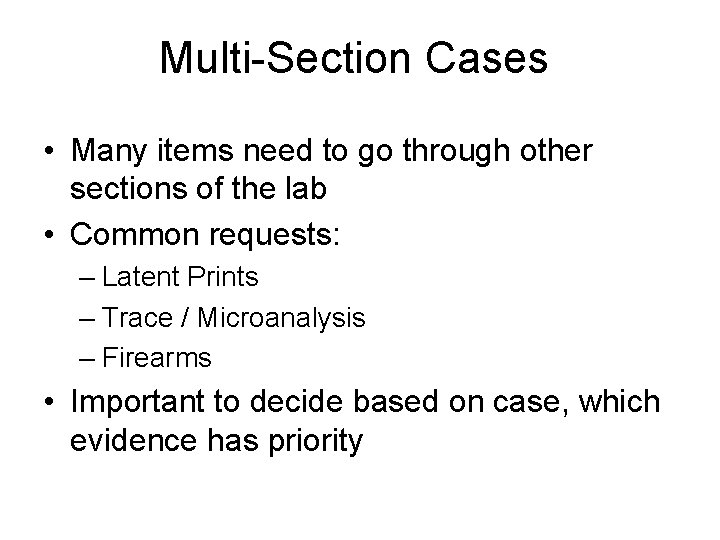 Multi-Section Cases

• Many items need to go through other sections of the lab
• Common requests:
– Latent Prints
– Trace / Microanalysis
– Firearms
• Important to decide based on case, which evidence has priority